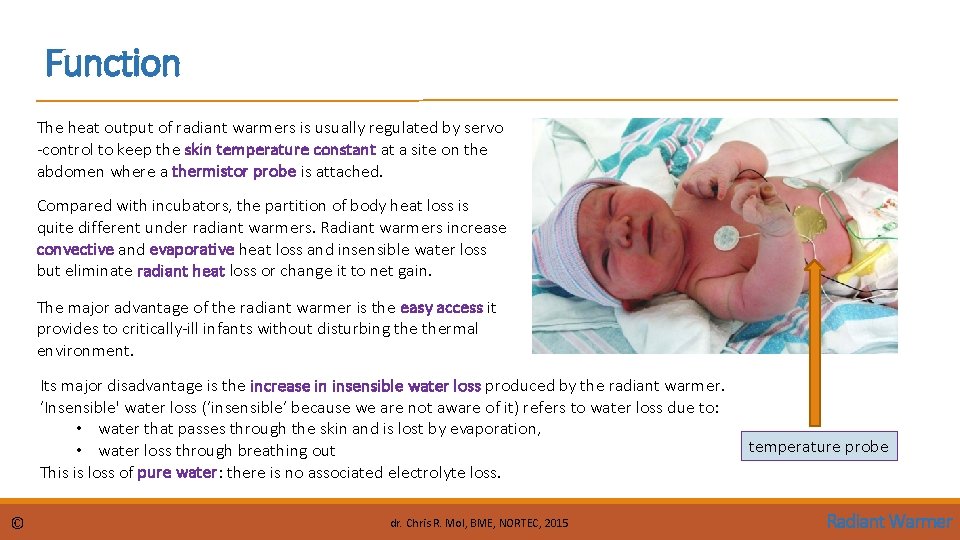 Function

The heat output of radiant warmers is usually regulated by servo -control to keep the skin temperature constant at a site on the abdomen where a thermistor probe is attached.

Compared with incubators, the partition of body heat loss is quite different under radiant warmers. Radiant warmers increase convective and evaporative heat loss and insensible water loss but eliminate radiant heat loss or change it to net gain.

The major advantage of the radiant warmer is the easy access it provides to critically-ill infants without disturbing the thermal environment.

Its major disadvantage is the increase in insensible water loss produced by the radiant warmer. 'Insensible' water loss ('insensible' because we are not aware of it) refers to water loss due to:
• water that passes through the skin and is lost by evaporation,
• water loss through breathing out
This is loss of pure water: there is no associated electrolyte loss.

temperature probe

©

dr. Chris R. Mol, BME, NORTEC, 2015

Radiant Warmer